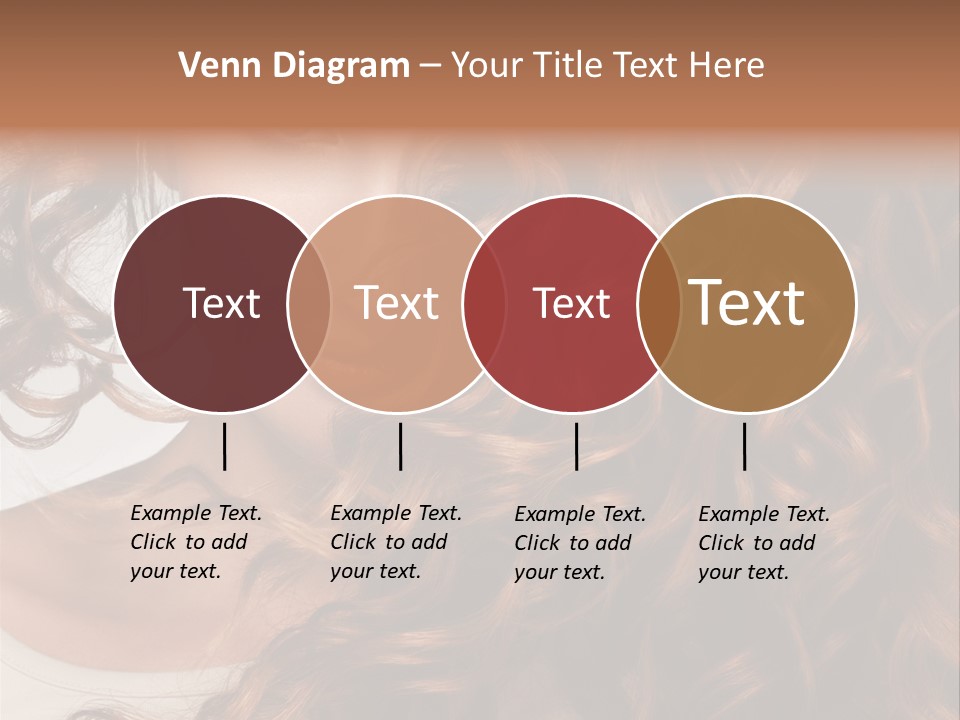 Venn Diagram – Your Title Text Here

Text

Text

Text

Text

Example Text. Click to add your text.

Example Text. Click to add your text.

Example Text. Click to add your text.

Example Text. Click to add your text.